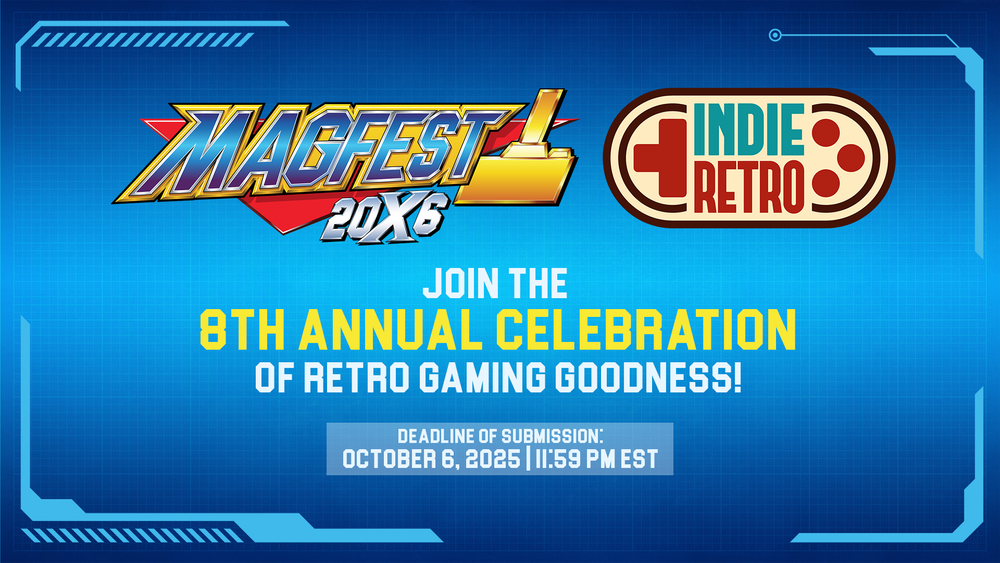 MAGFEST 20X6

INDIE RETRO

JOIN THE
8TH ANNUAL CELEBRATION
OF RETRO GAMING GOODNESS!

DEADLINE OF SUBMISSION:
OCTOBER 6, 2025 | 11:59 PM EST